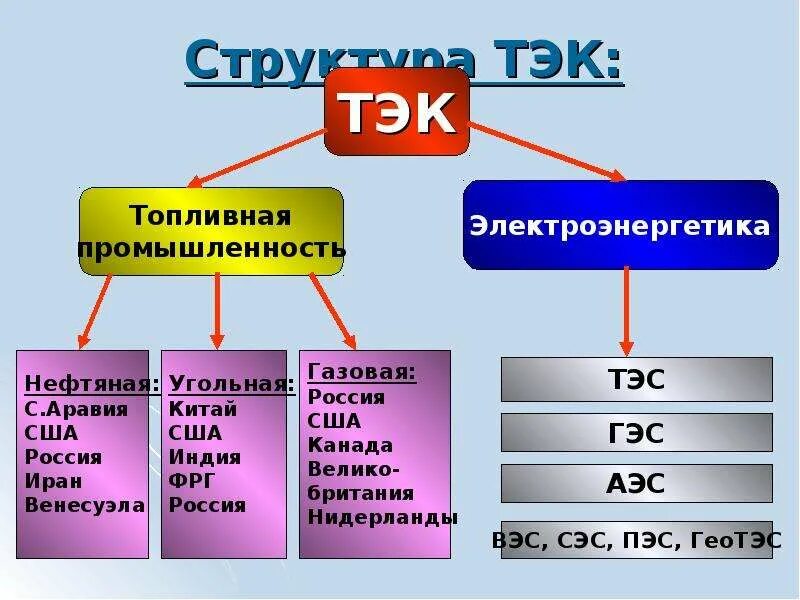 Структура ТЭК:

ТЭК

Топливная промышленность

Электроэнергетика

Нефтяная:
С.Аравия
США
Россия
Иран
Венесуэла

Угольная:
Китай
США
Индия
ФРГ
Россия

Газовая:
Россия
США
Канада
Великобритания
Нидерланды

ТЭС

ГЭС

АЭС

ВЭС, СЭС, ПЭС, ГеоТЭС